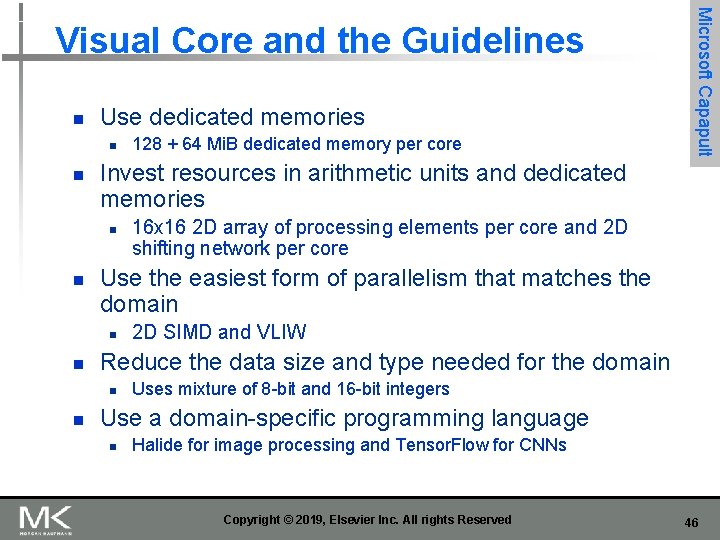 Visual Core and the Guidelines

Microsoft Capapult

- Use dedicated memories
  - 128 + 64 MiB dedicated memory per core
- Invest resources in arithmetic units and dedicated memories
  - 16x16 2D array of processing elements per core and 2D shifting network per core
- Use the easiest form of parallelism that matches the domain
  - 2D SIMD and VLIW
- Reduce the data size and type needed for the domain
  - Uses mixture of 8-bit and 16-bit integers
- Use a domain-specific programming language
  - Halide for image processing and TensorFlow for CNNs

MK
MORGAN KAUFMANN

Copyright © 2019, Elsevier Inc. All rights Reserved

46